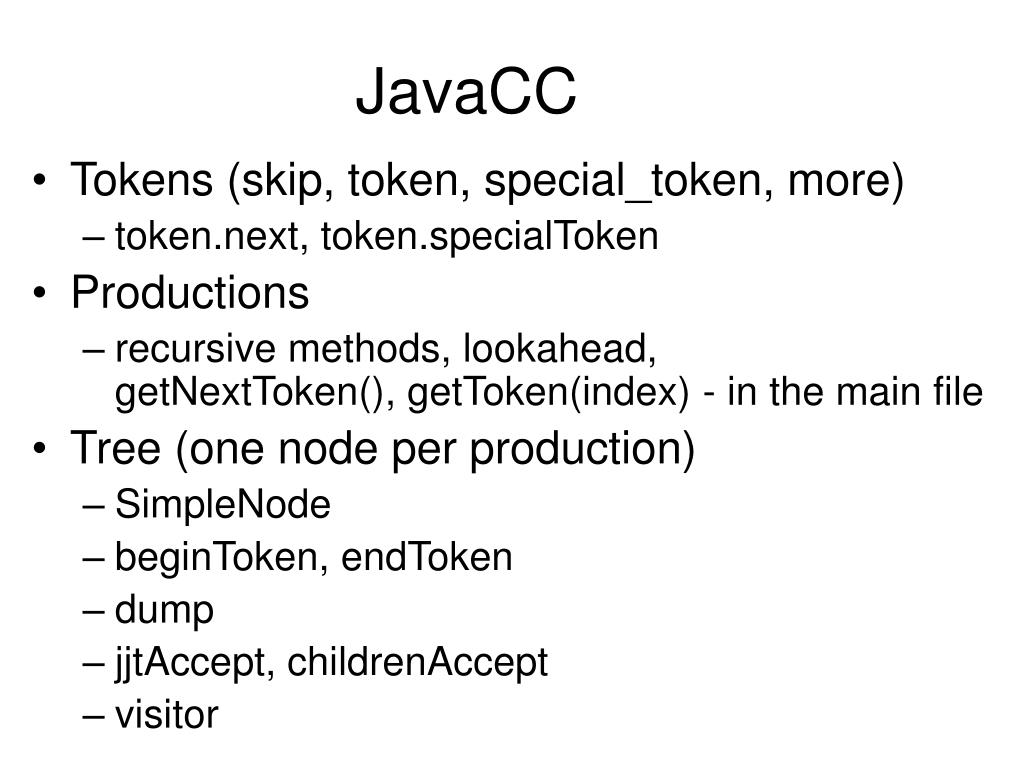 JavaCC

• Tokens (skip, token, special_token, more)
  – token.next, token.specialToken
• Productions
  – recursive methods, lookahead, getNextToken(), getToken(index) - in the main file
• Tree (one node per production)
  – SimpleNode
  – beginToken, endToken
  – dump
  – jjtAccept, childrenAccept
  – visitor